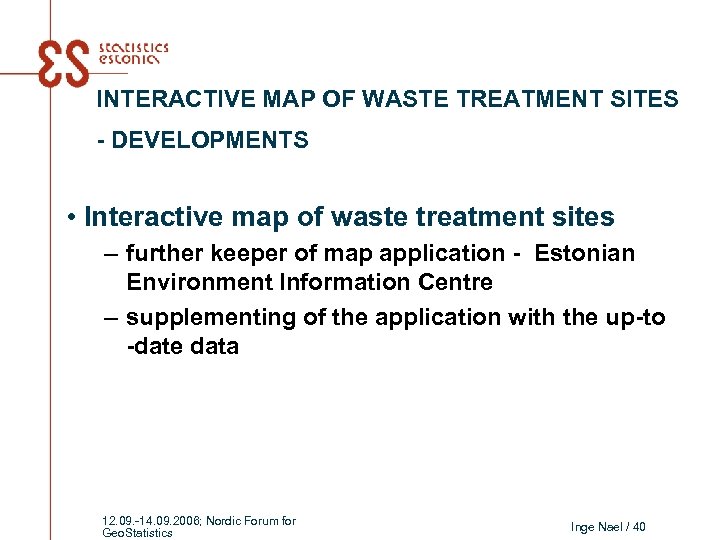 statistics estonia

INTERACTIVE MAP OF WASTE TREATMENT SITES

- DEVELOPMENTS

• Interactive map of waste treatment sites

– further keeper of map application - Estonian Environment Information Centre

– supplementing of the application with the up-to -date data

12.09.-14.09.2006; Nordic Forum for GeoStatistics

Inge Nael / 40